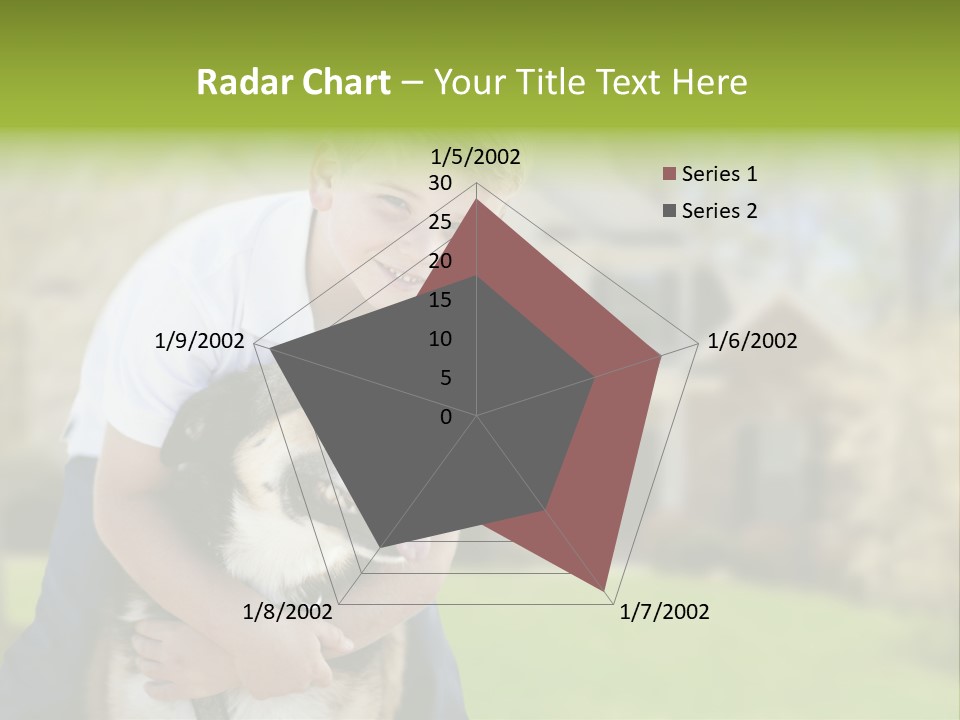 Radar Chart – Your Title Text Here

1/5/2002
30
25
20
15
10
5
0
1/6/2002
1/7/2002
1/8/2002
1/9/2002

Series 1
Series 2